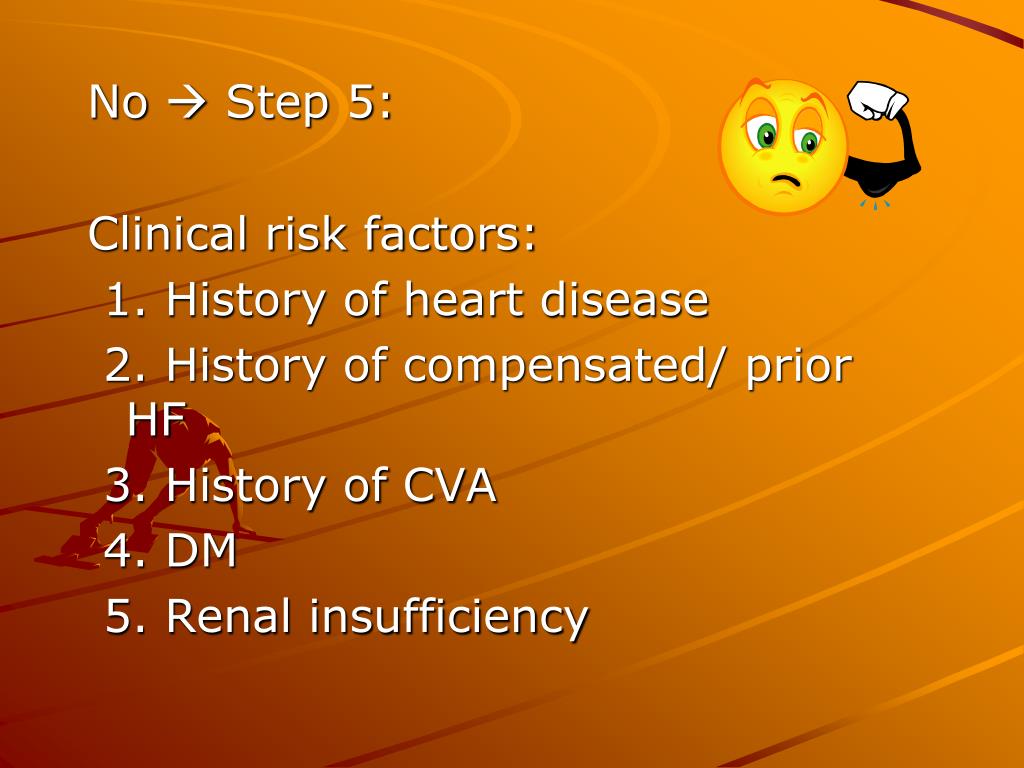 No → Step 5:

Clinical risk factors:
1. History of heart disease
2. History of compensated/ prior HF
3. History of CVA
4. DM
5. Renal insufficiency